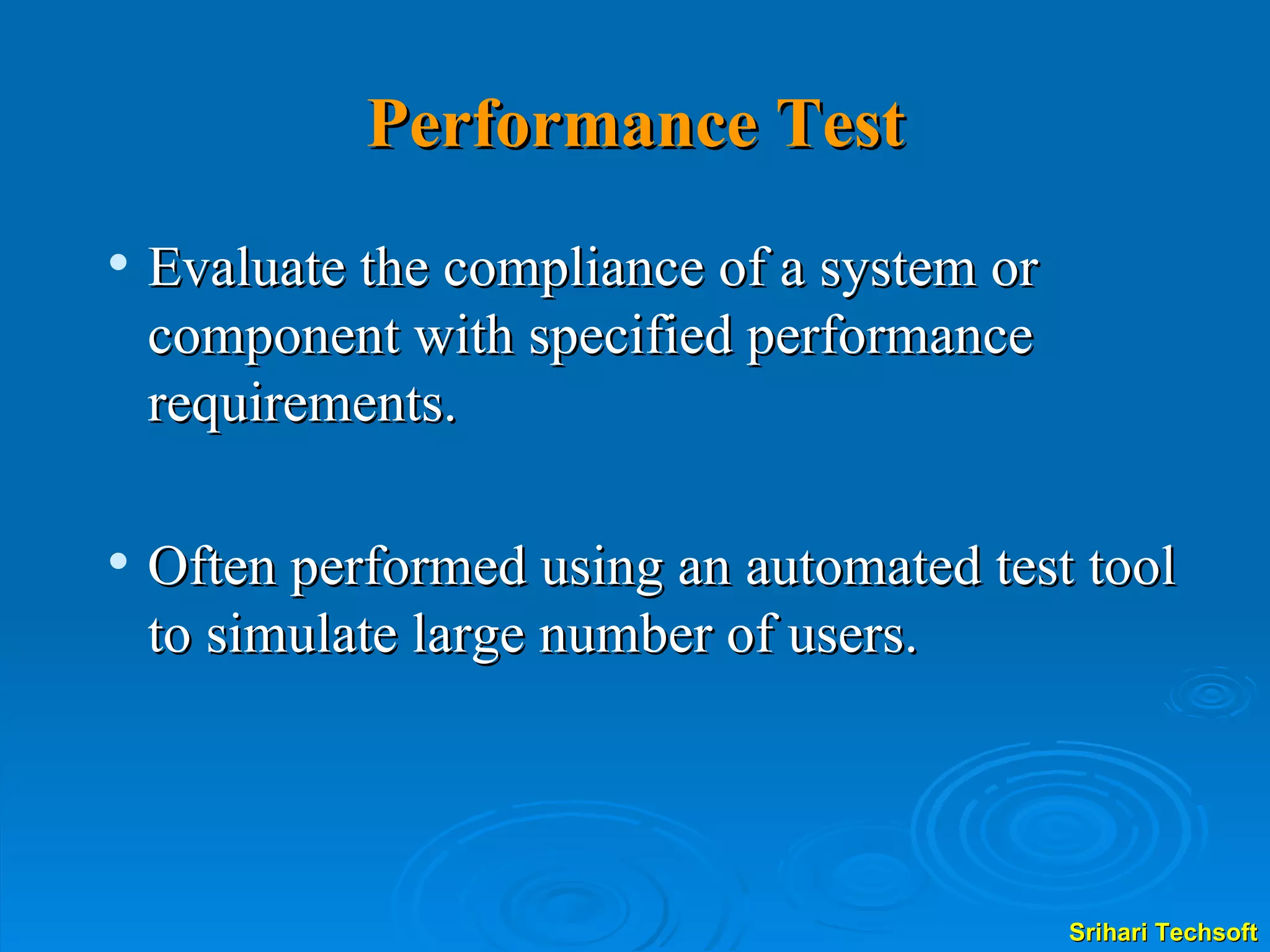 Performance Test

• Evaluate the compliance of a system or component with specified performance requirements.

• Often performed using an automated test tool to simulate large number of users.

Srihari Techsoft